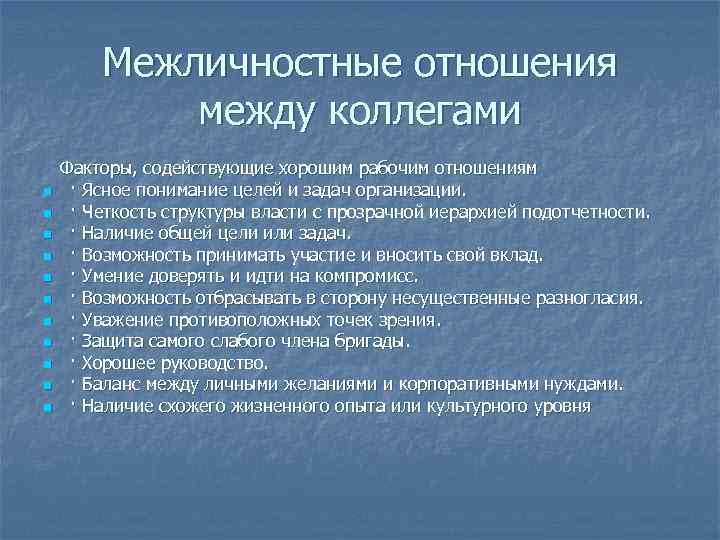 Межличностные отношения между коллегами

Факторы, содействующие хорошим рабочим отношениям

· Ясное понимание целей и задач организации.
· Четкость структуры власти с прозрачной иерархией подотчетности.
· Наличие общей цели или задач.
· Возможность принимать участие и вносить свой вклад.
· Умение доверять и идти на компромисс.
· Возможность отбрасывать в сторону несущественные разногласия.
· Уважение противоположных точек зрения.
· Защита самого слабого члена бригады.
· Хорошее руководство.
· Баланс между личными желаниями и корпоративными нуждами.
· Наличие схожего жизненного опыта или культурного уровня